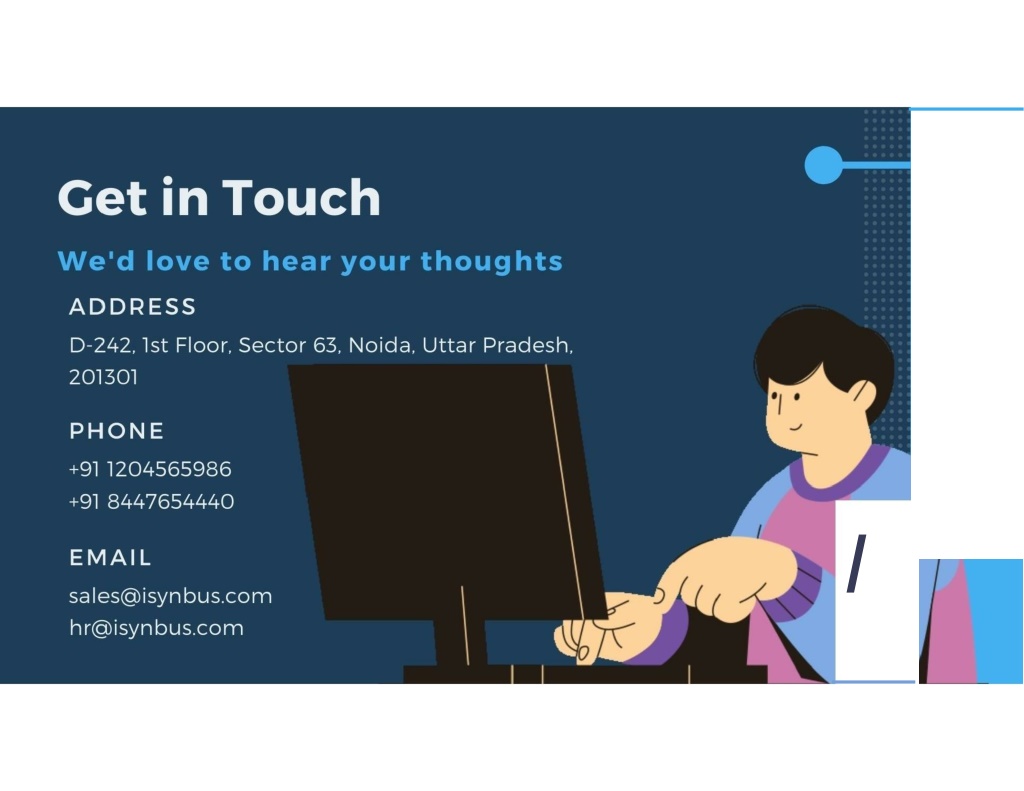 Get in Touch

We'd love to hear your thoughts

ADDRESS

D-242, 1st Floor, Sector 63, Noida, Uttar Pradesh, 201301

PHONE

+91 1204565986
+91 8447654440

EMAIL

sales@isynbus.com
hr@isynbus.com